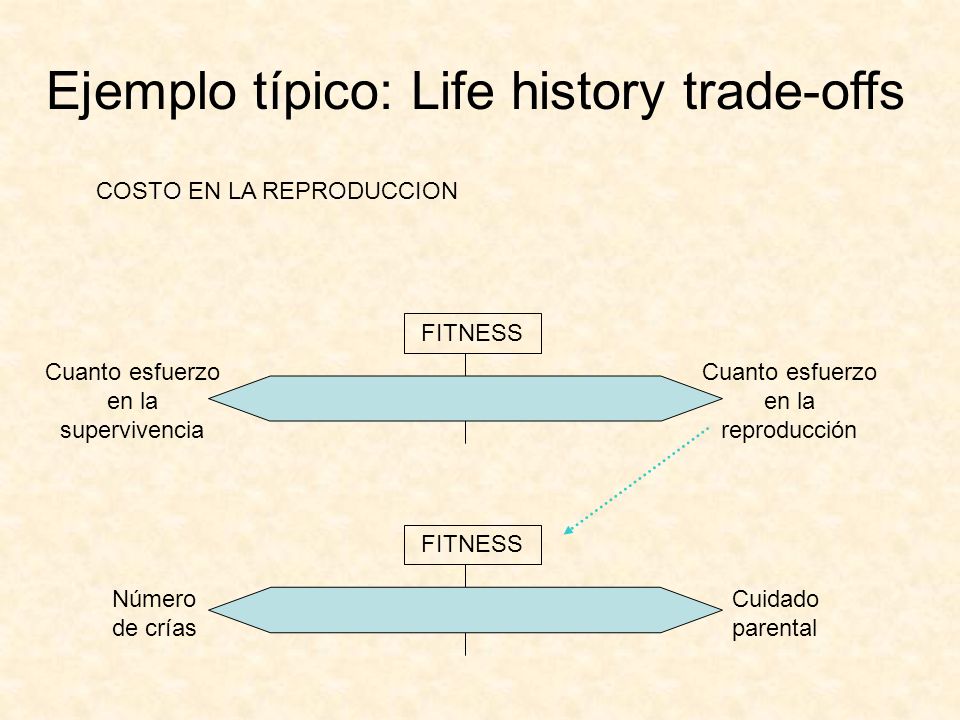 Ejemplo típico: Life history trade-offs

COSTO EN LA REPRODUCCION

FITNESS

Cuanto esfuerzo en la supervivencia

Cuanto esfuerzo en la reproducción

FITNESS

Número de crías

Cuidado parental